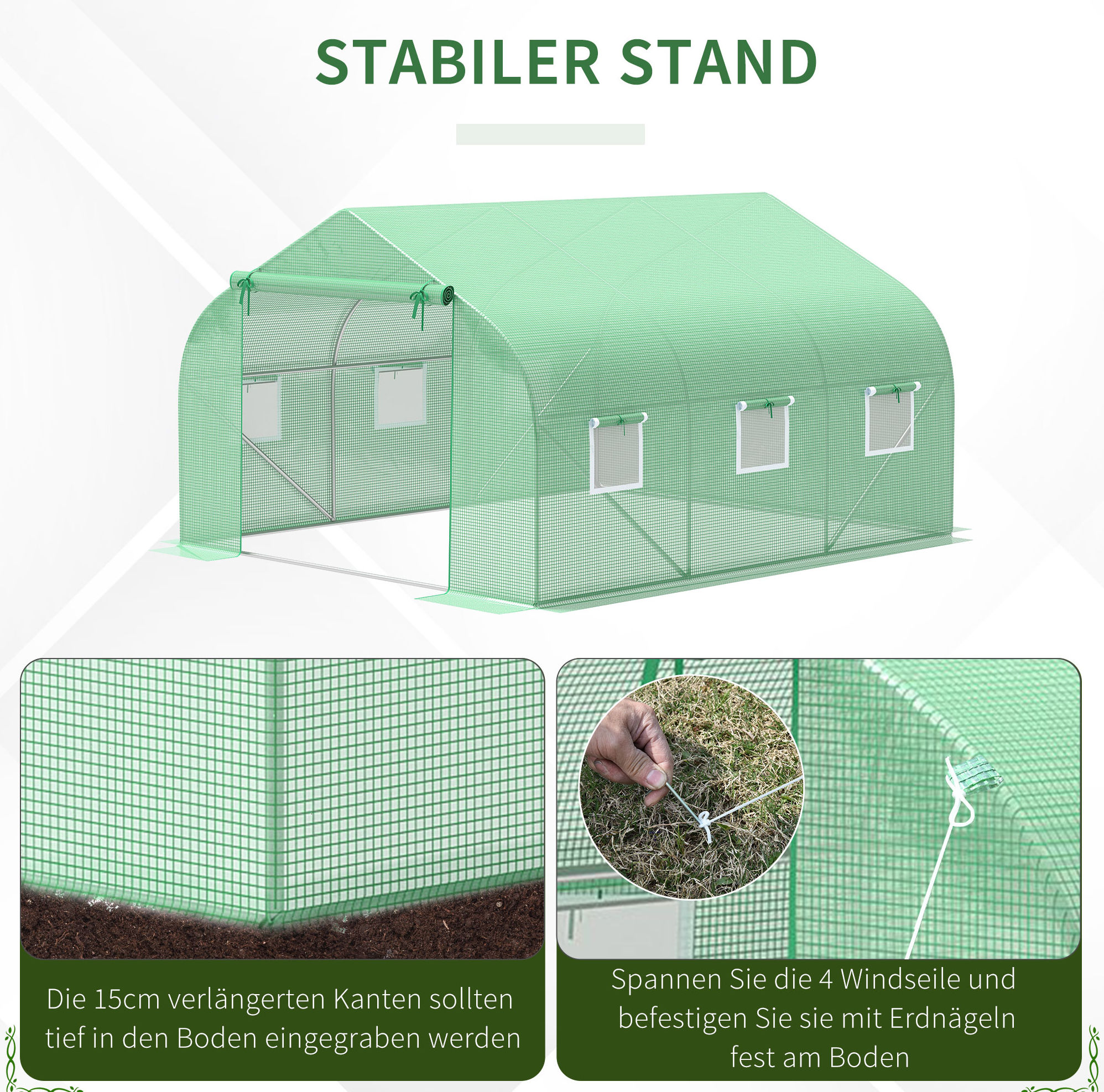 STABILER STAND

Die 15cm verlängerten Kanten sollten tief in den Boden eingegraben werden

Spannen Sie die 4 Windseile und befestigen Sie sie mit Erdnägeln fest am Boden